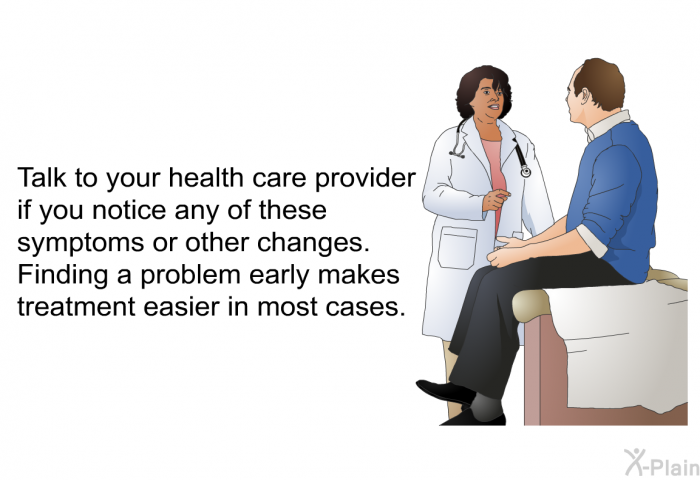 Talk to your health care provider if you notice any of these symptoms or other changes. Finding a problem early makes treatment easier in most cases.

X-Plain